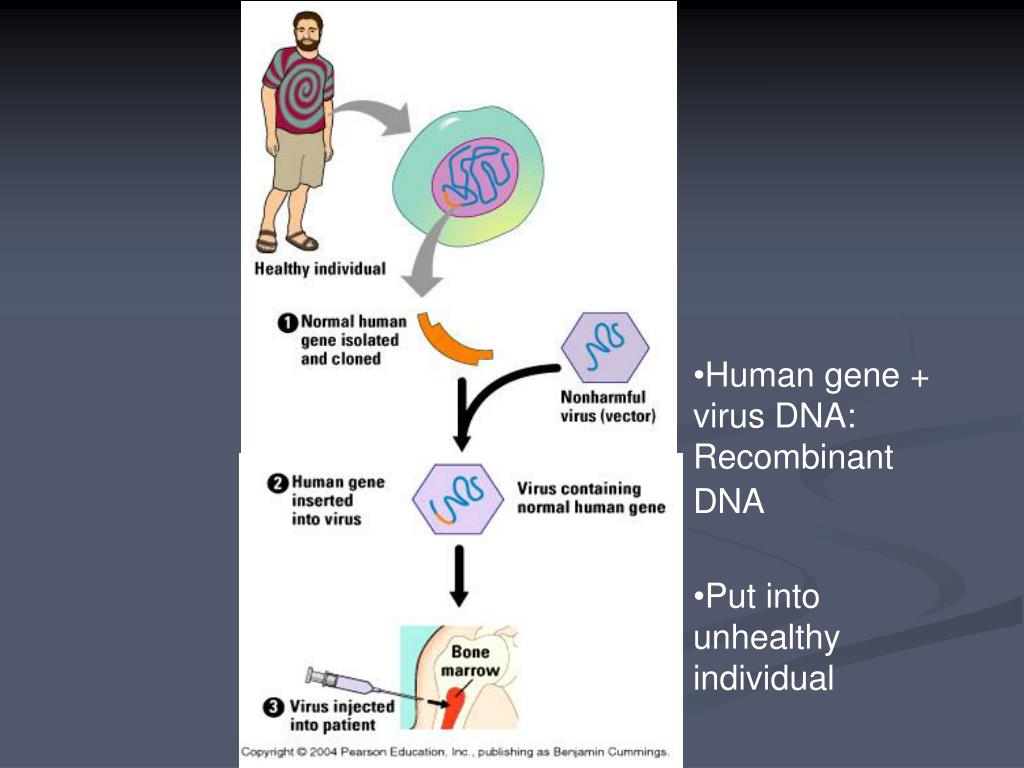 Healthy individual

1 Normal human gene isolated and cloned

Nonharmful virus (vector)

2 Human gene inserted into virus

Virus containing normal human gene

Bone marrow

3 Virus injected into patient

Copyright © 2004 Pearson Education, Inc., publishing as Benjamin Cummings.

•Human gene + virus DNA: Recombinant DNA

•Put into unhealthy individual